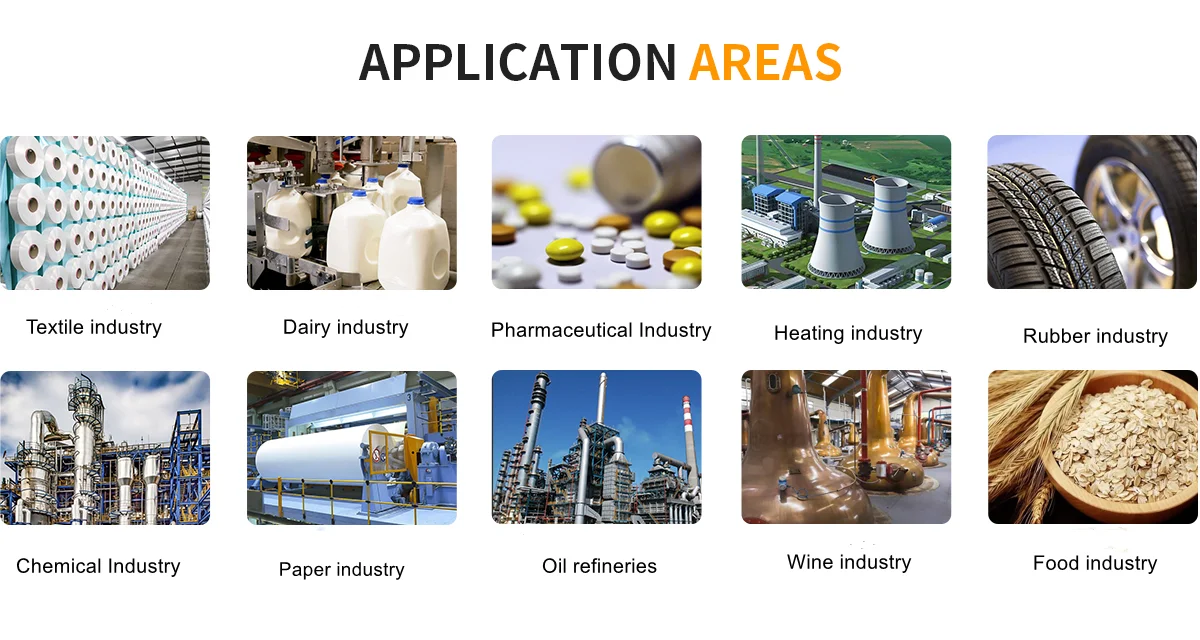 APPLICATION AREAS

Textile industry

Dairy industry

Pharmaceutical Industry

Heating industry

Rubber industry

Chemical Industry

Paper industry

Oil refineries

Wine industry

Food industry